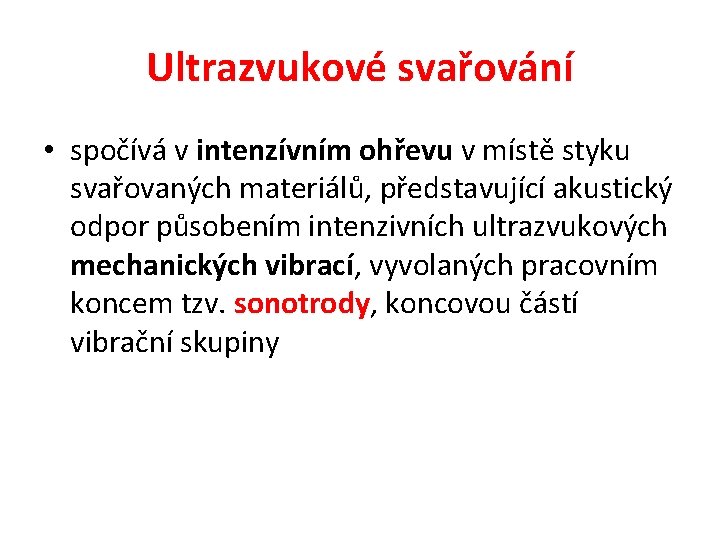 Ultrazvukové svařování

• spočívá v intenzívním ohřevu v místě styku svařovaných materiálů, představující akustický odpor působením intenzivních ultrazvukových mechanických vibrací, vyvolaných pracovním koncem tzv. sonotrody, koncovou částí vibrační skupiny